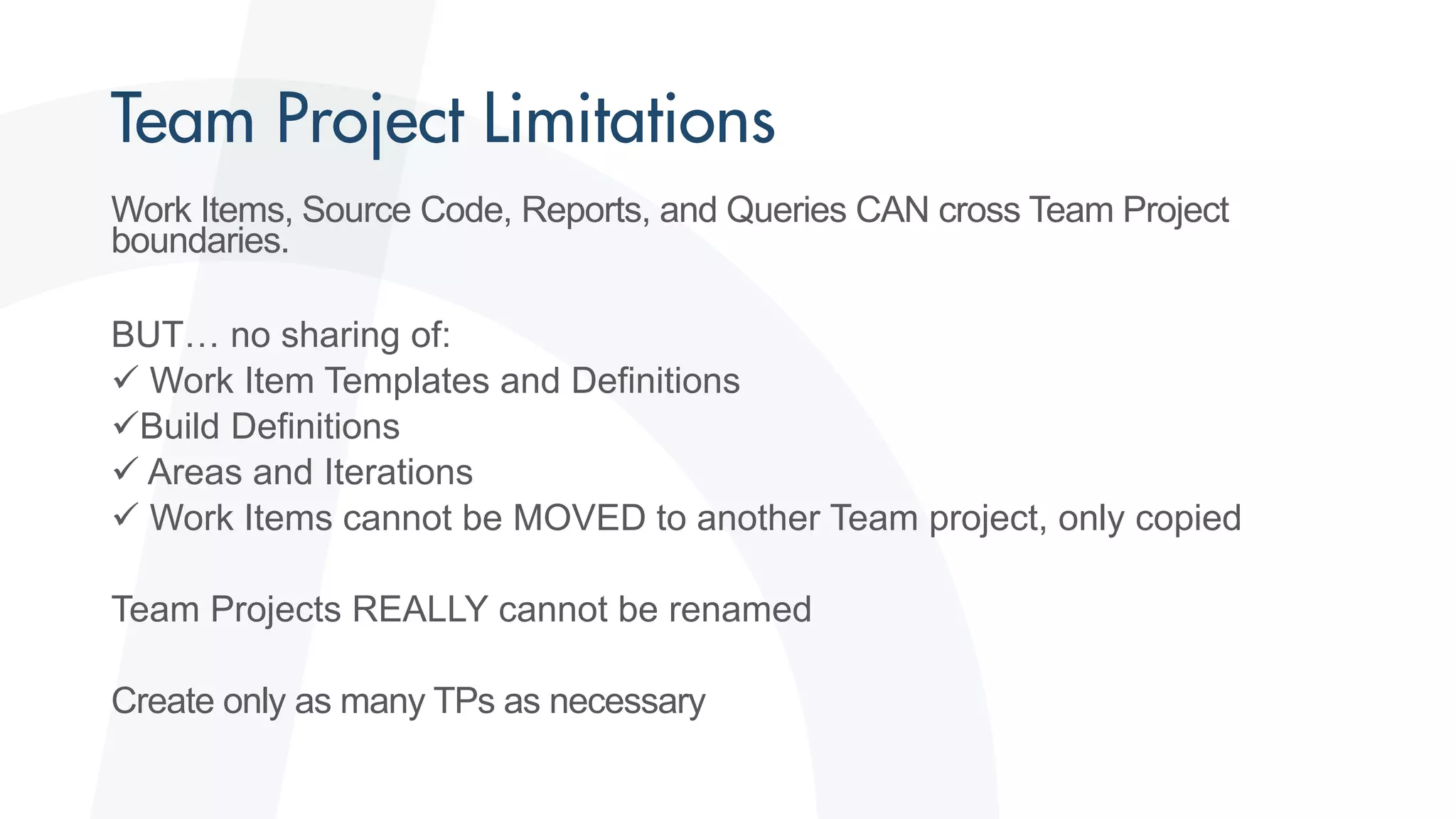 Team Project Limitations

Work Items, Source Code, Reports, and Queries CAN cross Team Project boundaries.

BUT… no sharing of:
✓ Work Item Templates and Definitions
✓Build Definitions
✓ Areas and Iterations
✓ Work Items cannot be MOVED to another Team project, only copied

Team Projects REALLY cannot be renamed

Create only as many TPs as necessary